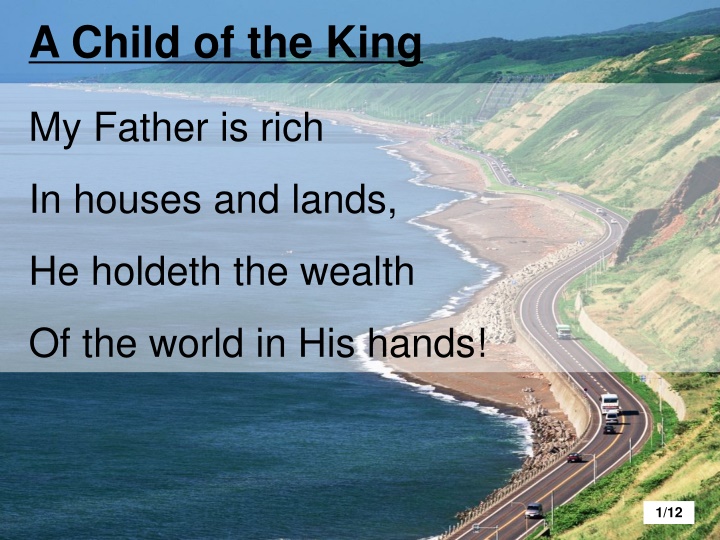 A Child of the King

My Father is rich

In houses and lands,

He holdeth the wealth

Of the world in His hands!

1/12